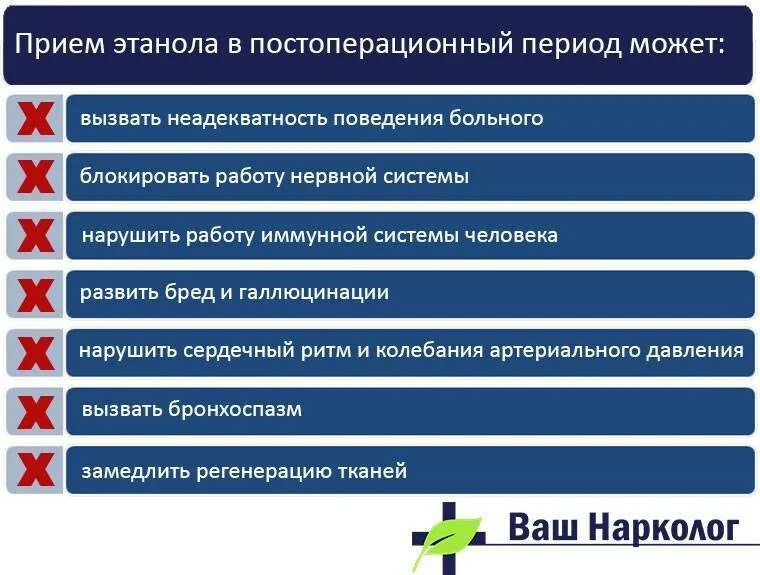 Прием этанола в постоперационный период может:

вызвать неадекватность поведения больного

блокировать работу нервной системы

нарушить работу иммунной системы человека

развить бред и галлюцинации

нарушить сердечный ритм и колебания артериального давления

вызвать бронхоспазм

замедлить регенерацию тканей

Ваш Нарколог